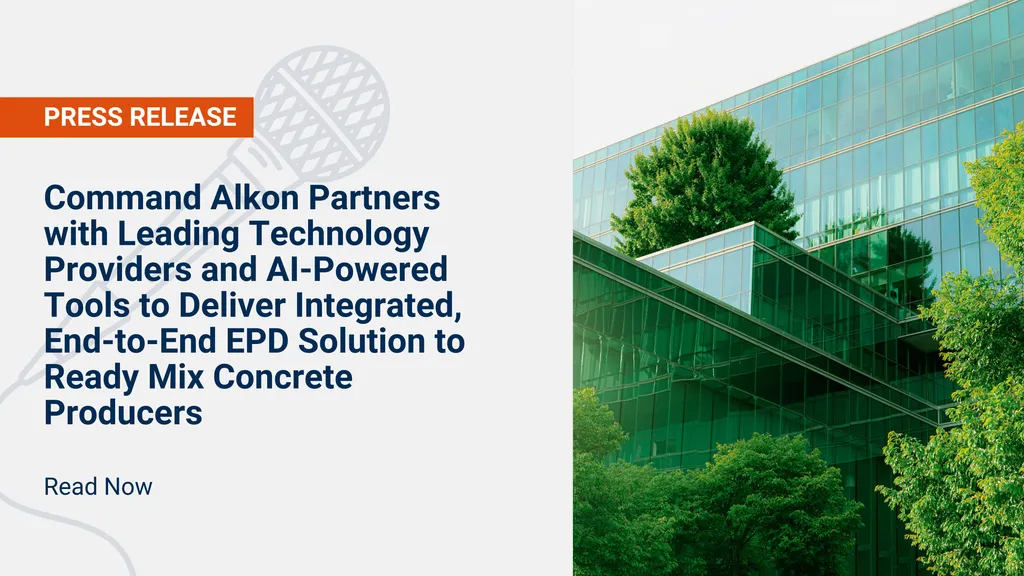 PRESS RELEASE

Command Alkon Partners with Leading Technology Providers and AI-Powered Tools to Deliver Integrated, End-to-End EPD Solution to Ready Mix Concrete Producers

Read Now